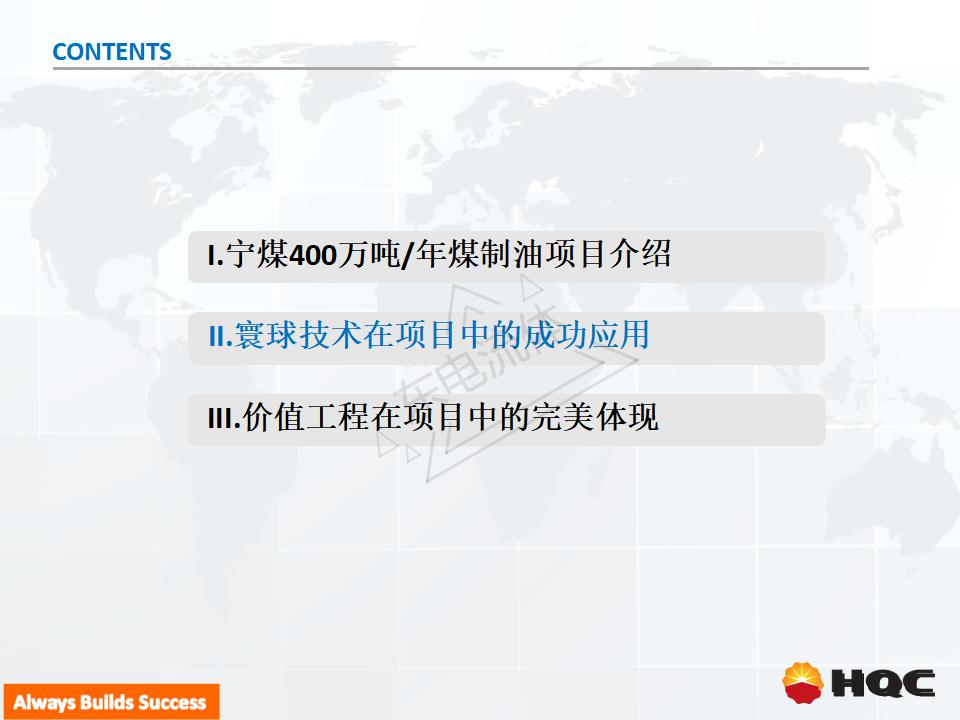 CONTENTS

I.宁煤400万吨/年煤制油项目介绍

II.寰球技术在项目中的成功应用

III.价值工程在项目中的完美体现

东电流体

Always Builds Success

HQC